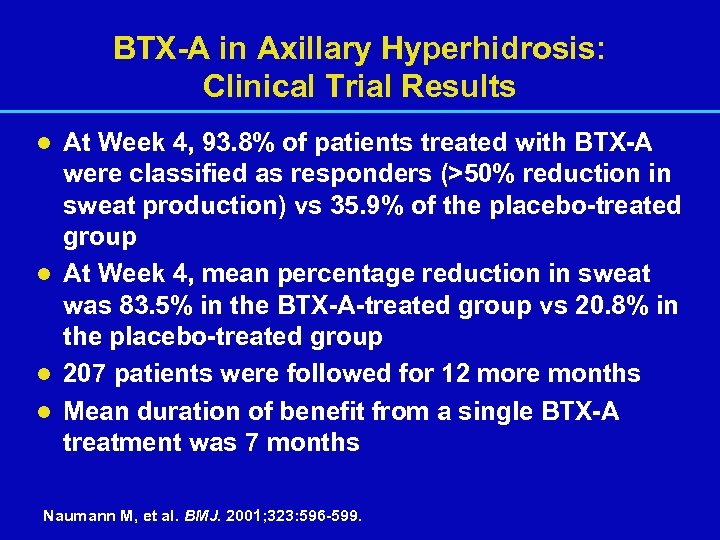 BTX-A in Axillary Hyperhidrosis: Clinical Trial Results

- At Week 4, 93.8% of patients treated with BTX-A were classified as responders (>50% reduction in sweat production) vs 35.9% of the placebo-treated group
- At Week 4, mean percentage reduction in sweat was 83.5% in the BTX-A-treated group vs 20.8% in the placebo-treated group
- 207 patients were followed for 12 more months
- Mean duration of benefit from a single BTX-A treatment was 7 months

Naumann M, et al. BMJ. 2001;323:596-599.